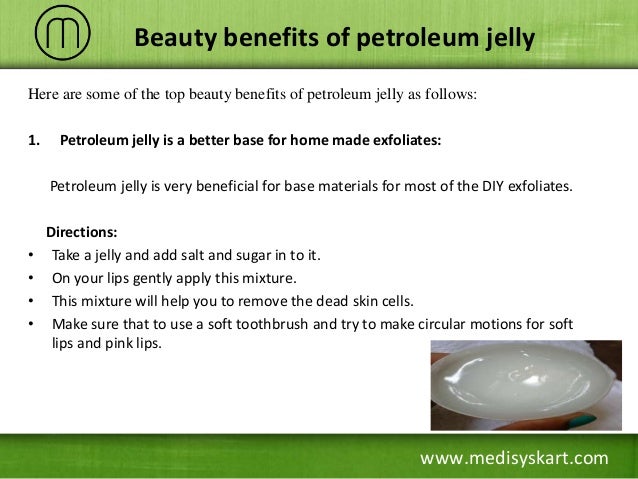 Beauty benefits of petroleum jelly

Here are some of the top beauty benefits of petroleum jelly as follows:

1. Petroleum jelly is a better base for home made exfoliates:

Petroleum jelly is very beneficial for base materials for most of the DIY exfoliates.

Directions:
• Take a jelly and add salt and sugar in to it.
• On your lips gently apply this mixture.
• This mixture will help you to remove the dead skin cells.
• Make sure that to use a soft toothbrush and try to make circular motions for soft lips and pink lips.

www.medisyskart.com